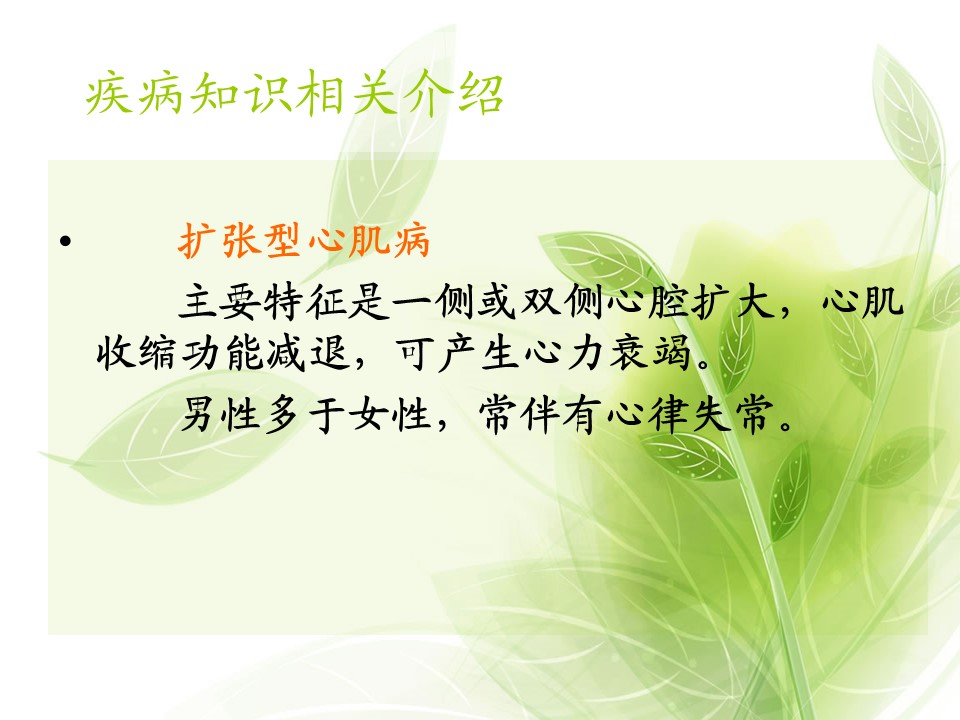 疾病知识相关介绍

• 扩张型心肌病

主要特征是一侧或双侧心腔扩大，心肌收缩功能减退，可产生心力衰竭。

男性多于女性，常伴有心律失常。